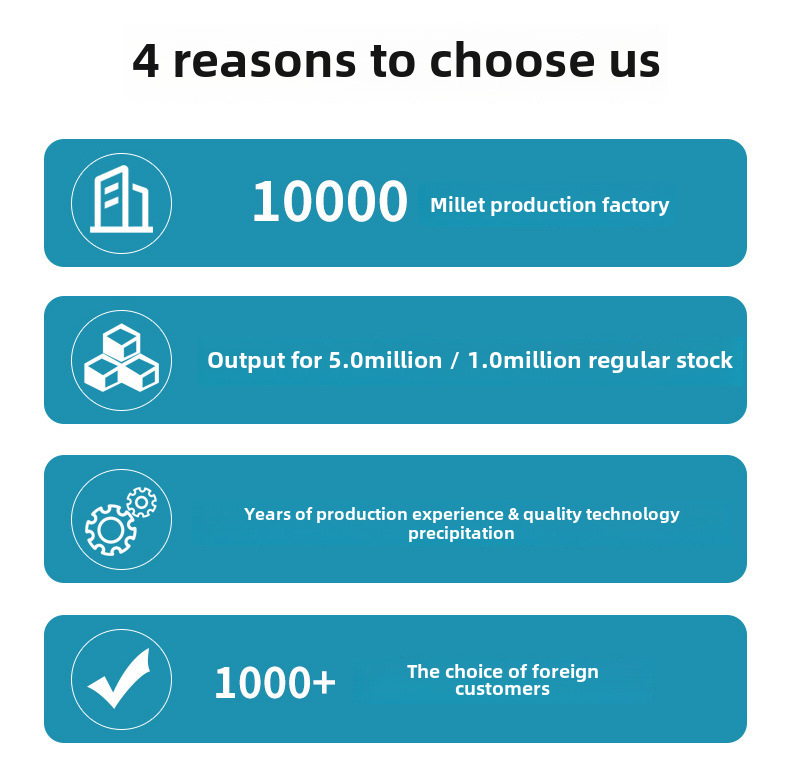 4 reasons to choose us

10000 Millet production factory

Output for 5.0million / 1.0million regular stock

Years of production experience & quality technology precipitation

1000+ The choice of foreign customers